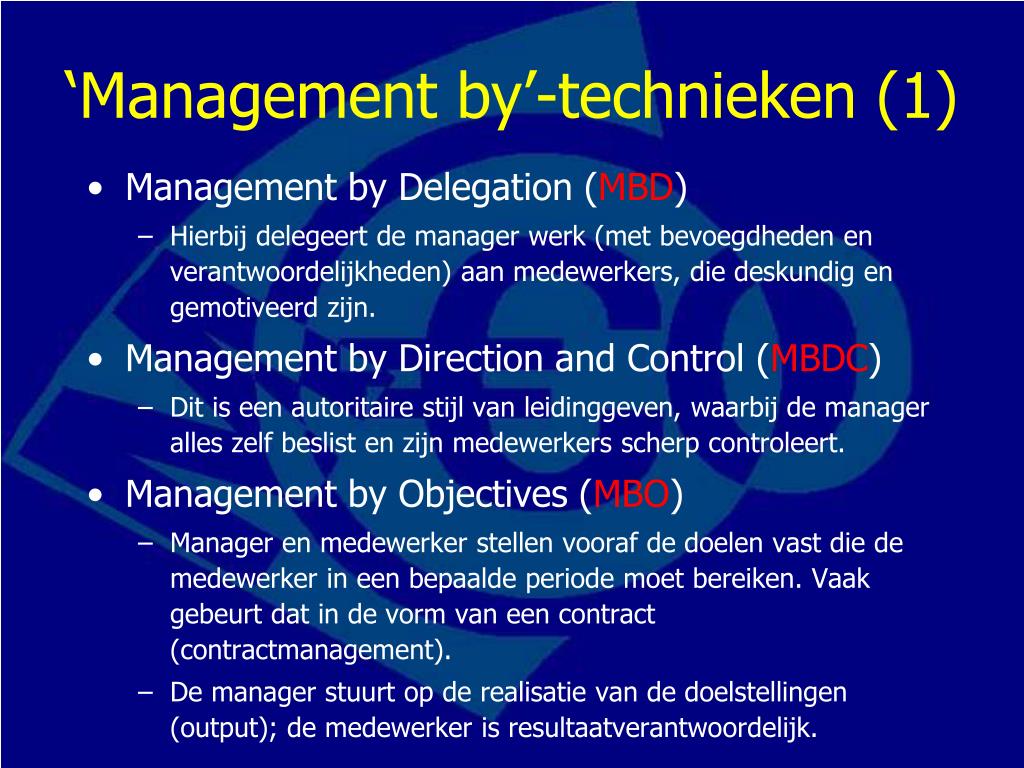 ‘Management by’-technieken (1)

• Management by Delegation (MBD)
– Hierbij delegeert de manager werk (met bevoegdheden en verantwoordelijkheden) aan medewerkers, die deskundig en gemotiveerd zijn.

• Management by Direction and Control (MBDC)
– Dit is een autoritaire stijl van leidinggeven, waarbij de manager alles zelf beslist en zijn medewerkers scherp controleert.

• Management by Objectives (MBO)
– Manager en medewerker stellen vooraf de doelen vast die de medewerker in een bepaalde periode moet bereiken. Vaak gebeurt dat in de vorm van een contract (contractmanagement).
– De manager stuurt op de realisatie van de doelstellingen (output); de medewerker is resultaatverantwoordelijk.